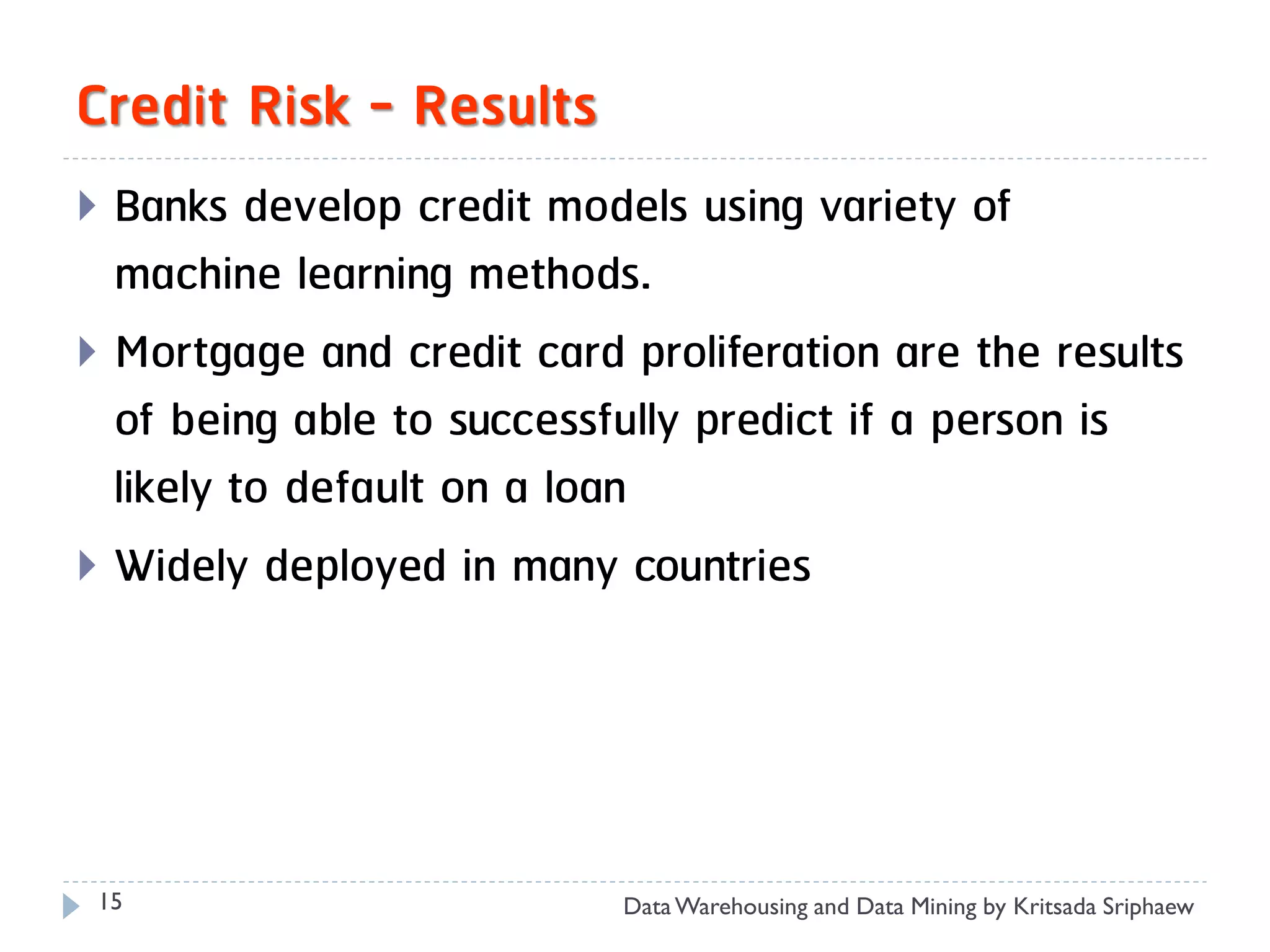 Credit Risk - Results

Banks develop credit models using variety of machine learning methods.

Mortgage and credit card proliferation are the results of being able to successfully predict if a person is likely to default on a loan

Widely deployed in many countries

15

Data Warehousing and Data Mining by Kritsada Sriphaew